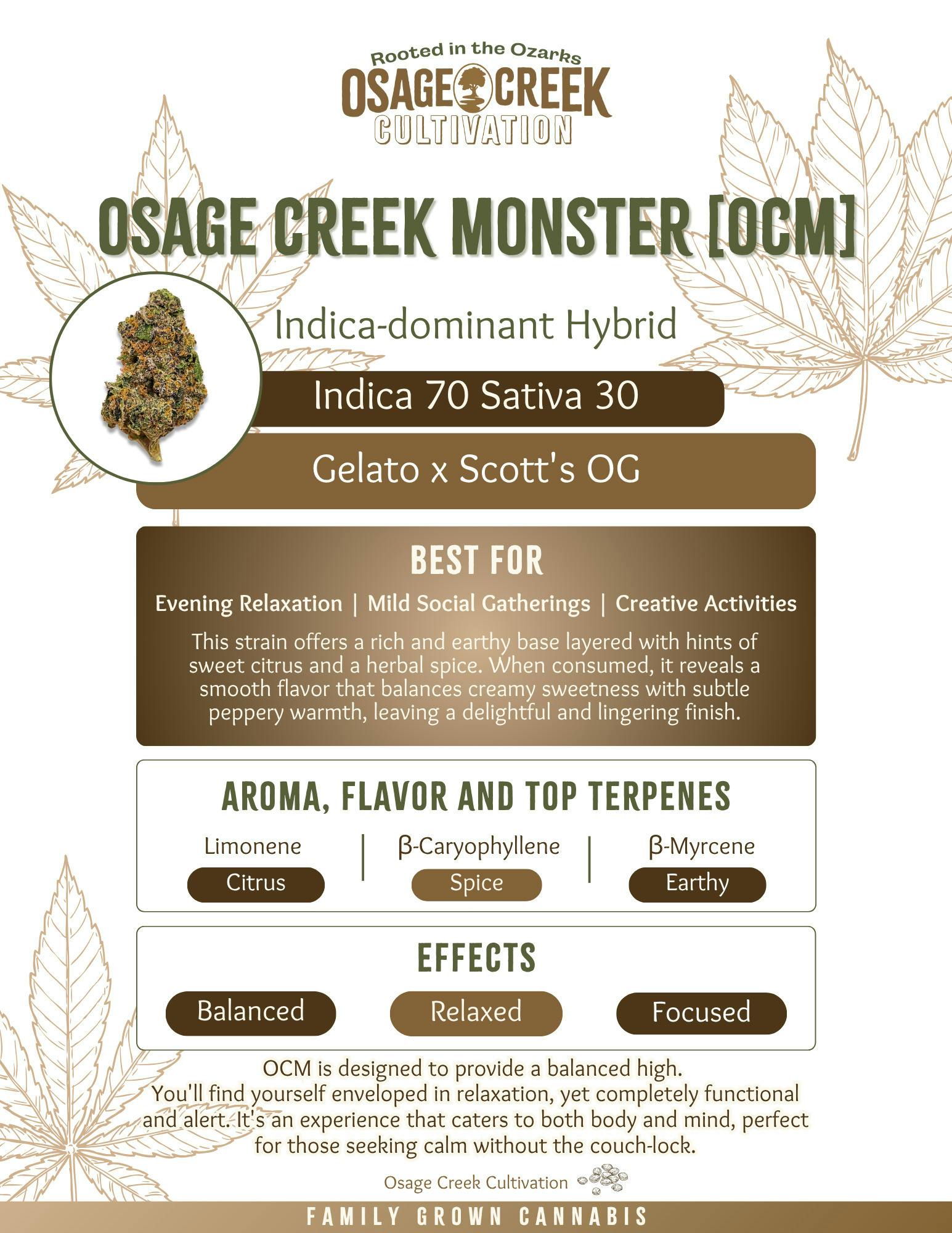 Rooted in the Ozarks
OSAGE CREEK
CULTIVATION

OSAGE CREEK MONSTER [OCM]

Indica-dominant Hybrid

Indica 70 Sativa 30

Gelato x Scott's OG

BEST FOR

Evening Relaxation | Mild Social Gatherings | Creative Activities

This strain offers a rich and earthy base layered with hints of sweet citrus and a herbal spice. When consumed, it reveals a smooth flavor that balances creamy sweetness with subtle peppery warmth, leaving a delightful and lingering finish.

AROMA, FLAVOR AND TOP TERPENES

Limonene
Citrus

β-Caryophyllene
Spice

β-Myrcene
Earthy

EFFECTS

Balanced
Relaxed
Focused

OCM is designed to provide a balanced high.
You'll find yourself enveloped in relaxation, yet completely functional and alert. It's an experience that caters to both body and mind, perfect for those seeking calm without the couch-lock.

Osage Creek Cultivation

FAMILY GROWN CANNABIS